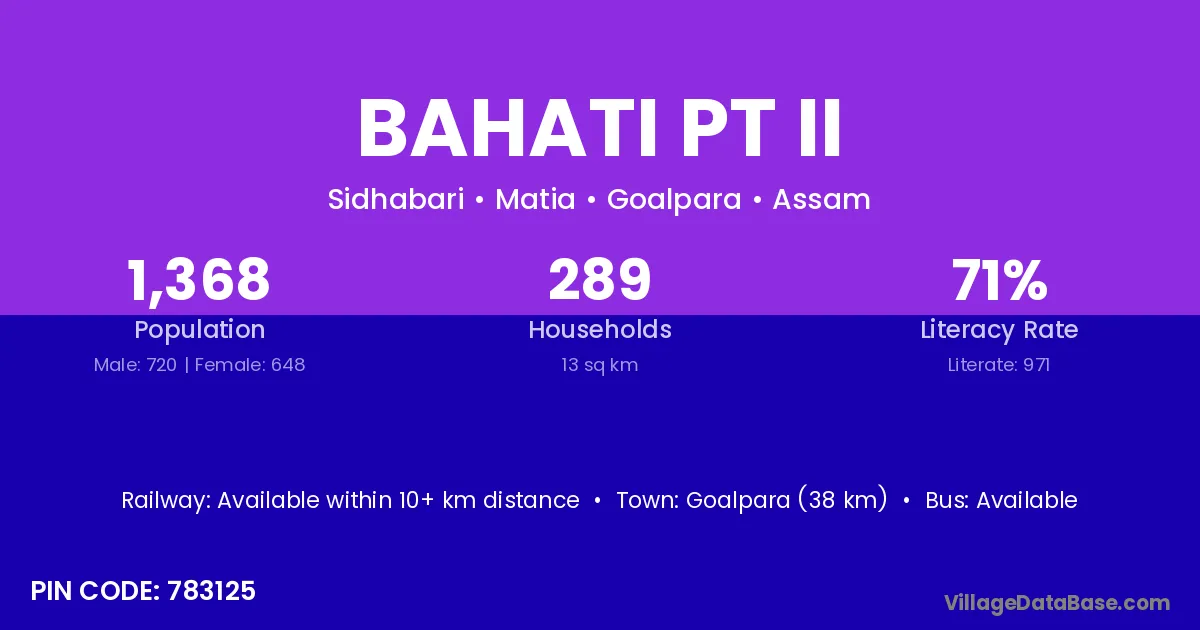 BAHATI PT II

Sidhabari • Matia • Goalpara • Assam

1,368
Population
Male: 720 | Female: 648

289
Households
13 sq km

71%
Literacy Rate
Literate: 971

Railway: Available within 10+ km distance • Town: Goalpara (38 km) • Bus: Available

PIN CODE: 783125

VillageDataBase.com